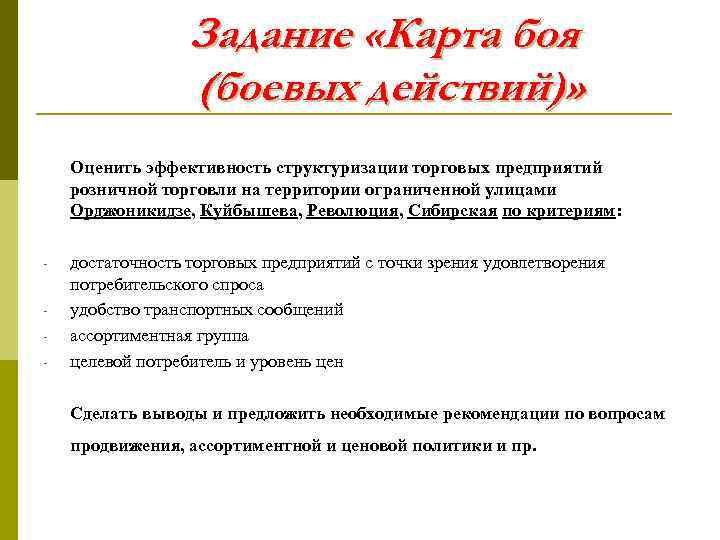 Задание «Карта боя (боевых действий)»

Оценить эффективность структуризации торговых предприятий розничной торговли на территории ограниченной улицами Орджоникидзе, Куйбышева, Революция, Сибирская по критериям:

- достаточность торговых предприятий с точки зрения удовлетворения потребительского спроса
- удобство транспортных сообщений
- ассортиментная группа
- целевой потребитель и уровень цен

Сделать выводы и предложить необходимые рекомендации по вопросам продвижения, ассортиментной и ценовой политики и пр.